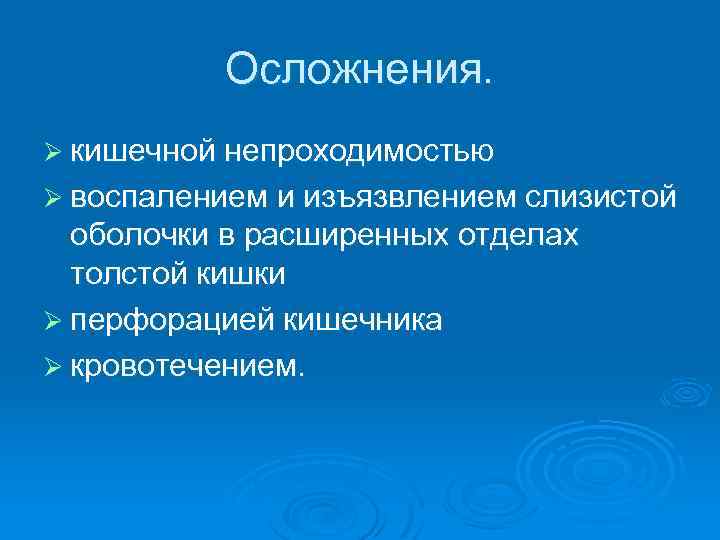 Осложнения.

➢ кишечной непроходимостью

➢ воспалением и изъязвлением слизистой оболочки в расширенных отделах толстой кишки

➢ перфорацией кишечника

➢ кровотечением.